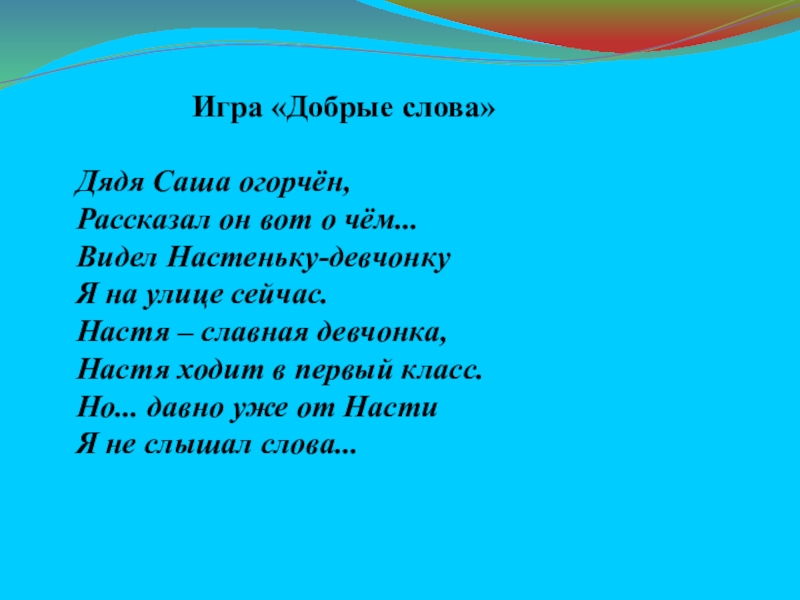 Игра «Добрые слова»

Дядя Саша огорчён,
Рассказал он вот о чём...
Видел Настеньку-девчонку
Я на улице сейчас.
Настя – славная девчонка,
Настя ходит в первый класс.
Но... давно уже от Насти
Я не слышал слова...